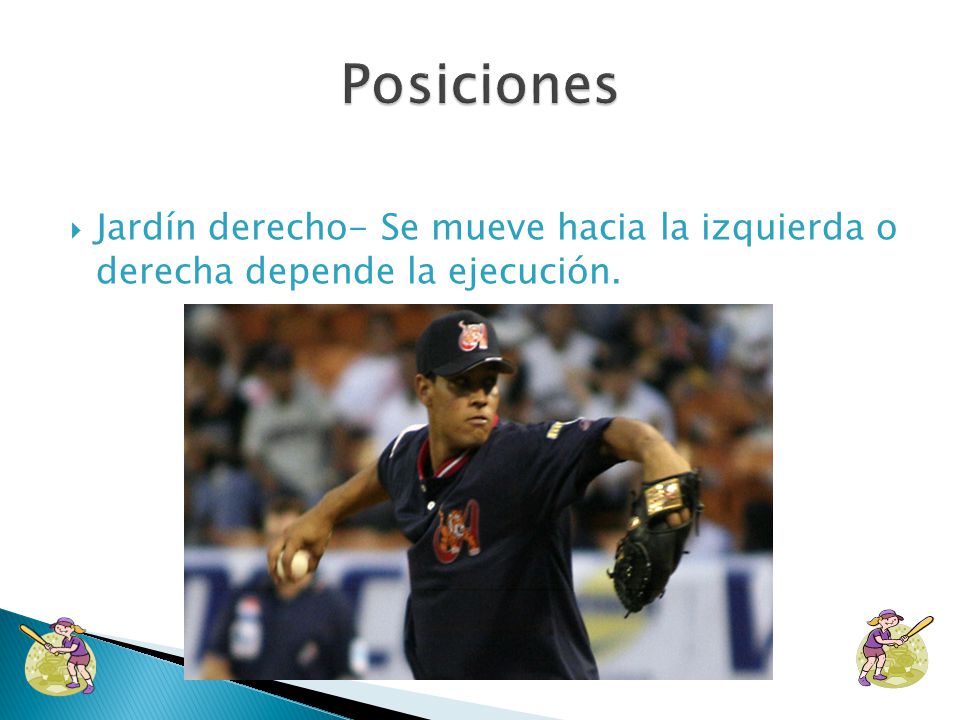 Posiciones

Jardín derecho- Se mueve hacia la izquierda o derecha depende la ejecución.